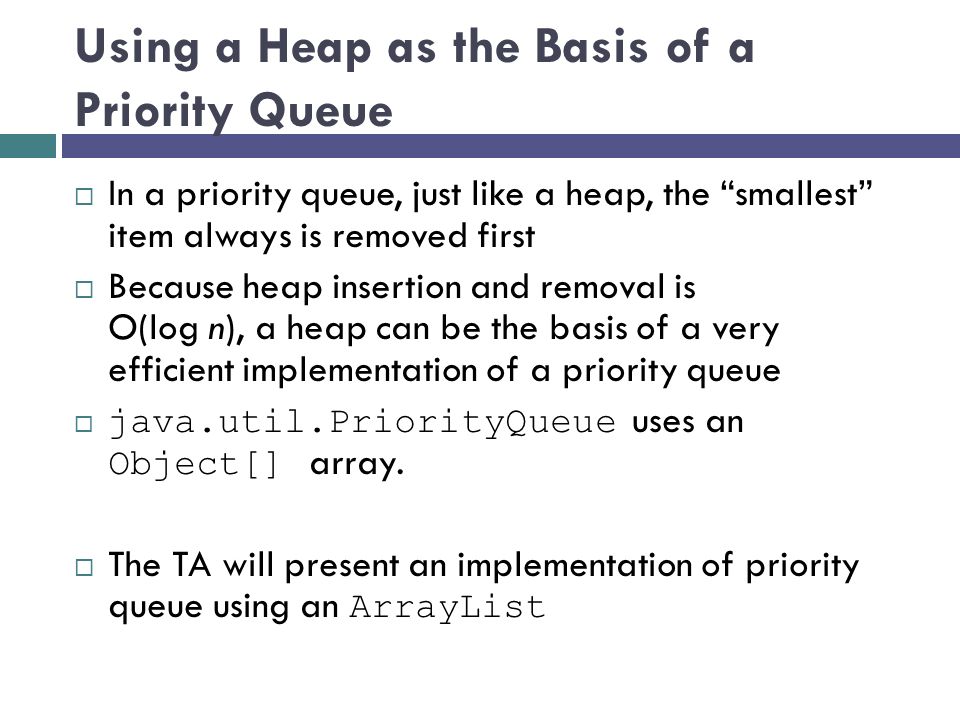 Using a Heap as the Basis of a Priority Queue

□ In a priority queue, just like a heap, the “smallest” item always is removed first

□ Because heap insertion and removal is O(log n), a heap can be the basis of a very efficient implementation of a priority queue

□ java.util.PriorityQueue uses an Object[] array.

□ The TA will present an implementation of priority queue using an ArrayList